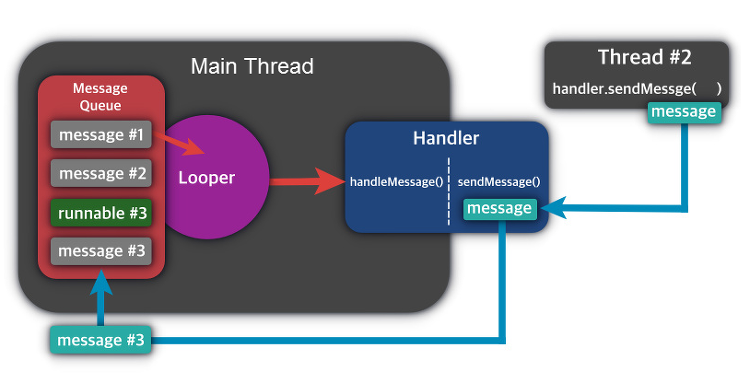 Main Thread

Message Queue

message #1

message #2

runnable #3

message #3

Looper

Handler

handleMessage()

sendMessage()

message

Thread #2

handler.sendMessge( )

message

message #3